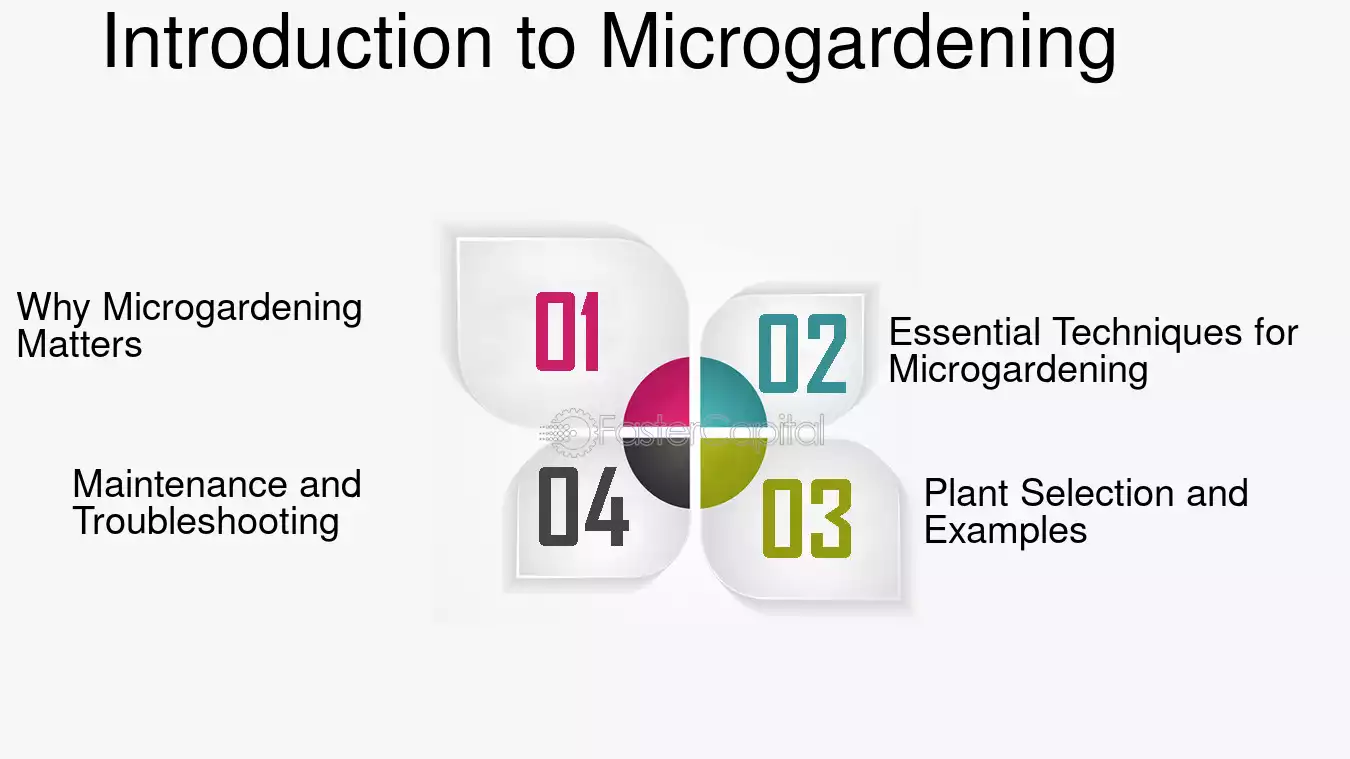 Introduction to Microgardening

Why Microgardening Matters

01

02

Essential Techniques for Microgardening

Maintenance and Troubleshooting

04

03

Plant Selection and Examples

FasterCapital